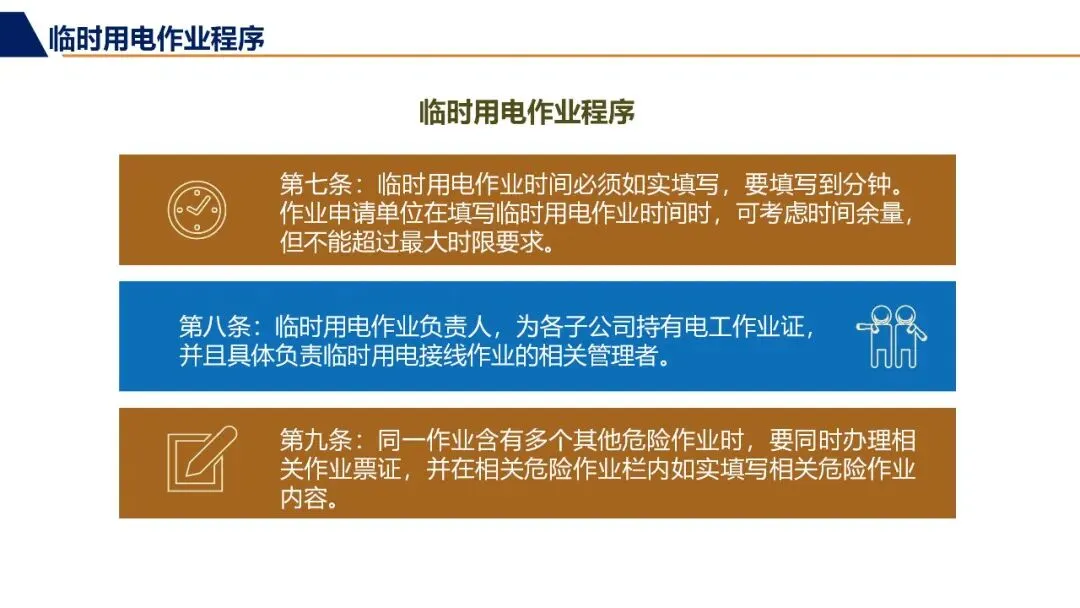 临时用电作业程序

临时用电作业程序

第七条：临时用电作业时间必须如实填写，要填写到分钟。作业申请单位在填写临时用电作业时间时，可考虑时间余量，但不能超过最大时限要求。

第八条：临时用电作业负责人，为各子公司持有电工作业证，并且具体负责临时用电接线作业的相关管理者。

第九条：同一作业含有多个其他危险作业时，要同时办理相关作业票证，并在相关危险作业栏内如实填写相关危险作业内容。